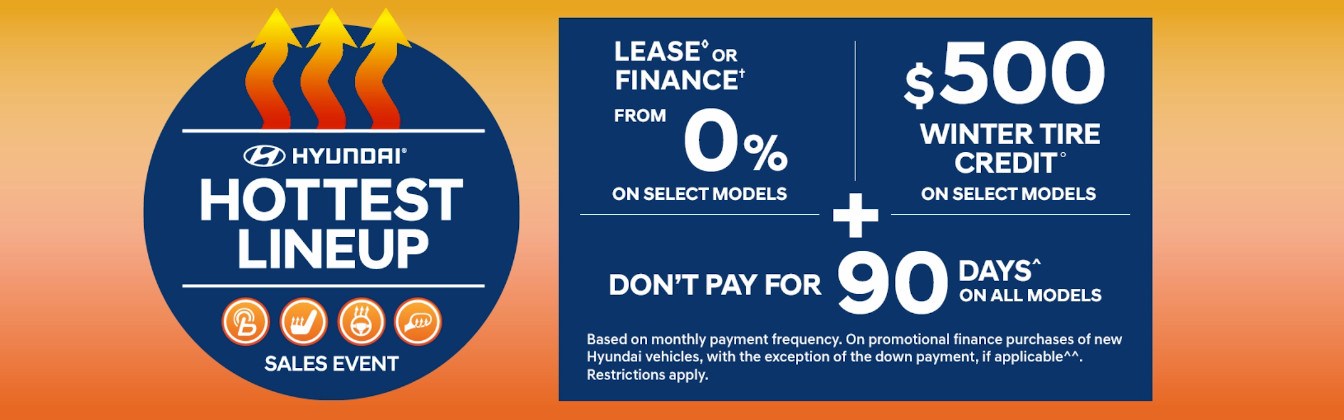 HYUNDAI®
HOTTEST LINEUP
SALES EVENT

LEASE◊ OR FINANCE†
FROM 0%
ON SELECT MODELS

$500
WINTER TIRE CREDIT°
ON SELECT MODELS

+

DON'T PAY FOR 90 DAYS^
ON ALL MODELS

Based on monthly payment frequency. On promotional finance purchases of new Hyundai vehicles, with the exception of the down payment, if applicable^^. Restrictions apply.